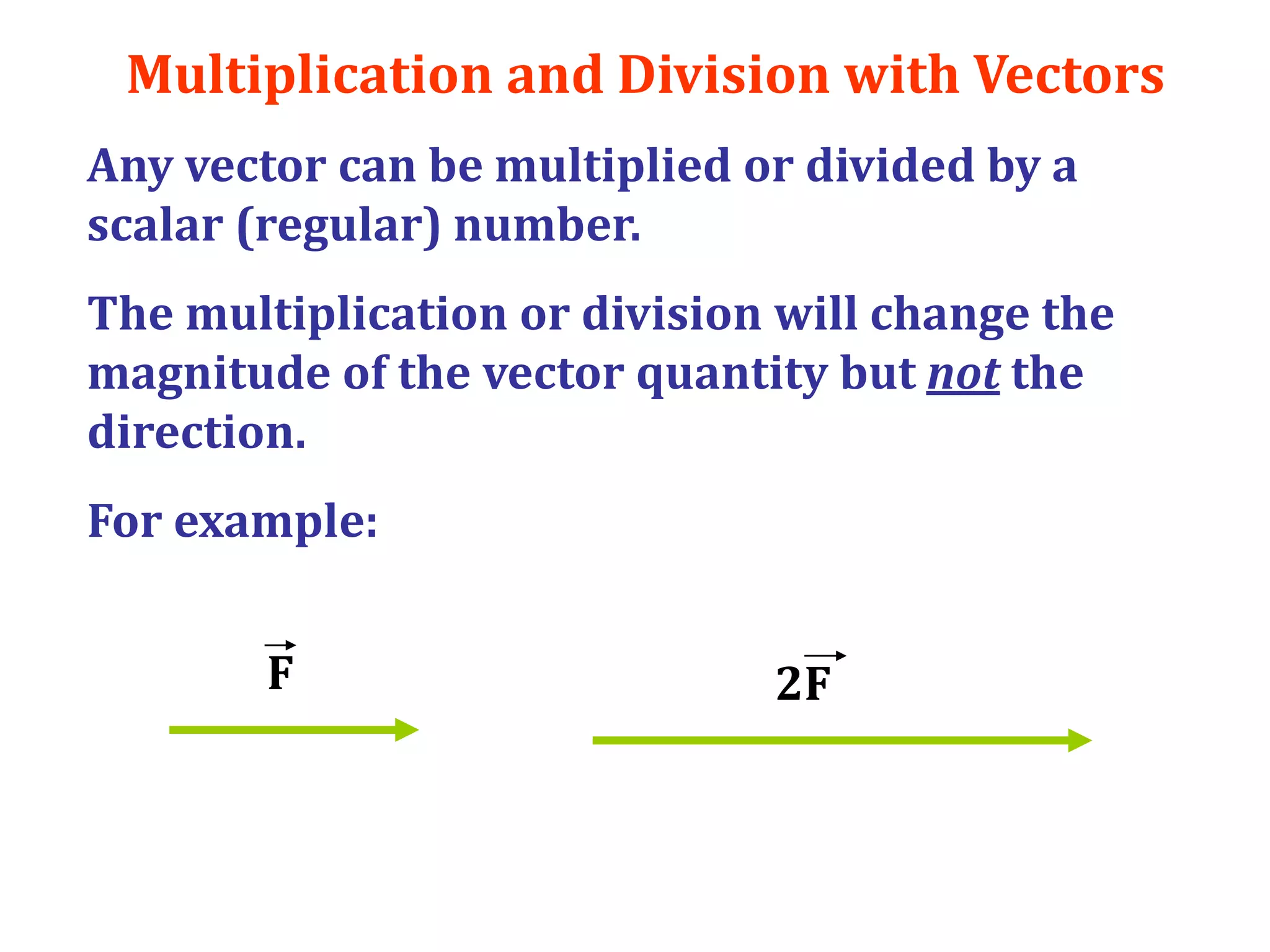 Multiplication and Division with Vectors

Any vector can be multiplied or divided by a scalar (regular) number.

The multiplication or division will change the magnitude of the vector quantity but not the direction.

For example:

$\vec{F}$

$2\vec{F}$